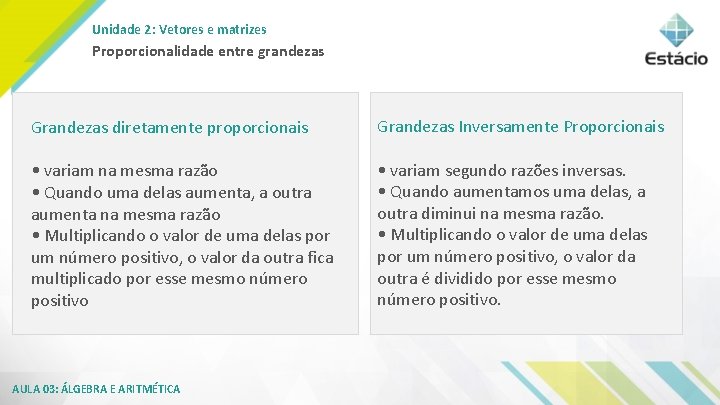 Unidade 2: Vetores e matrizes
Proporcionalidade entre grandezas

Estácio

Grandezas diretamente proporcionais

• variam na mesma razão
• Quando uma delas aumenta, a outra aumenta na mesma razão
• Multiplicando o valor de uma delas por um número positivo, o valor da outra fica multiplicado por esse mesmo número positivo

Grandezas Inversamente Proporcionais

• variam segundo razões inversas.
• Quando aumentamos uma delas, a outra diminui na mesma razão.
• Multiplicando o valor de uma delas por um número positivo, o valor da outra é dividido por esse mesmo número positivo.

AULA 03: ÁLGEBRA E ARITMÉTICA